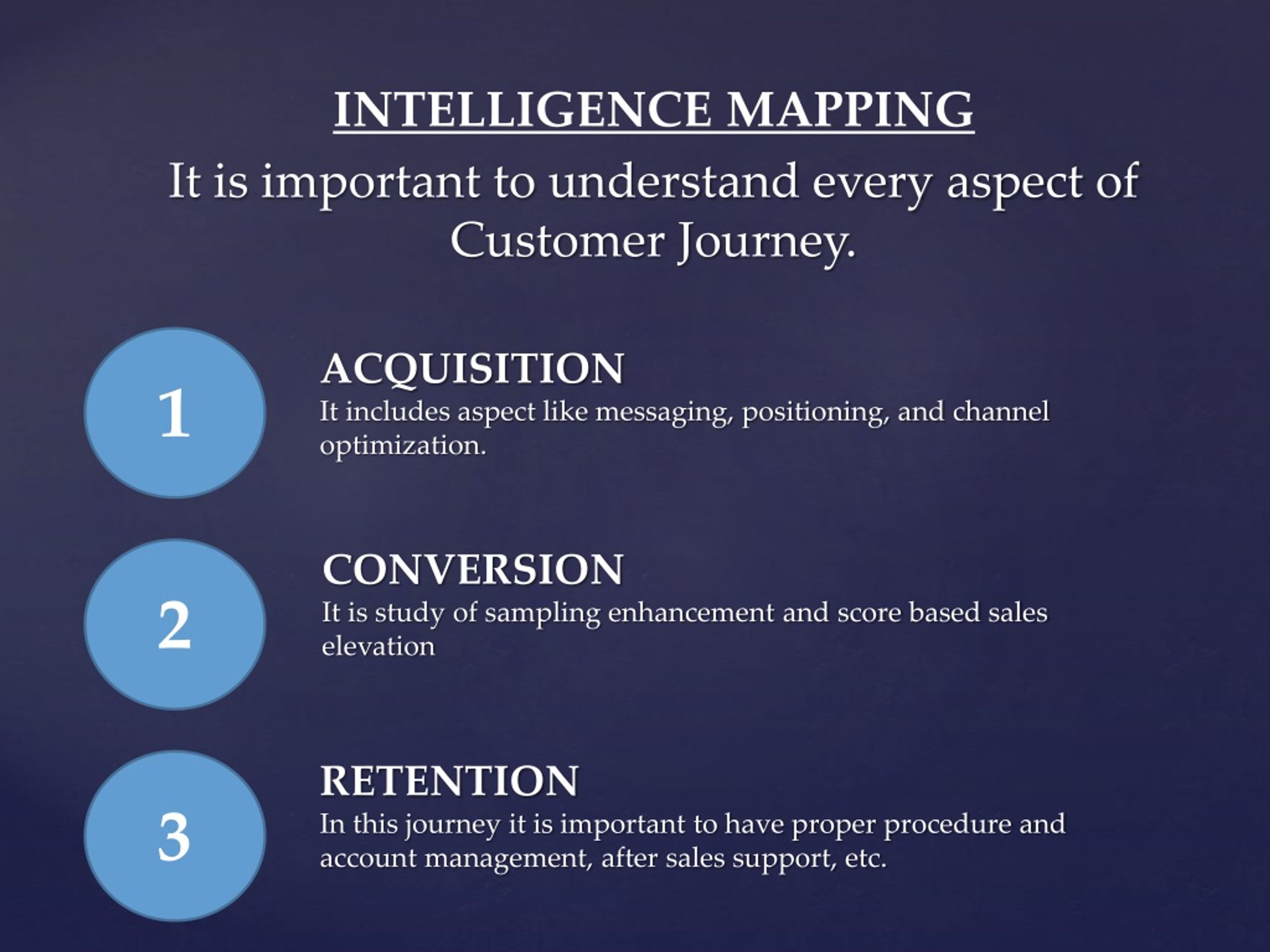 INTELLIGENCE MAPPING

It is important to understand every aspect of Customer Journey.

1

ACQUISITION

It includes aspect like messaging, positioning, and channel optimization.

2

CONVERSION

It is study of sampling enhancement and score based sales elevation

3

RETENTION

In this journey it is important to have proper procedure and account management, after sales support, etc.